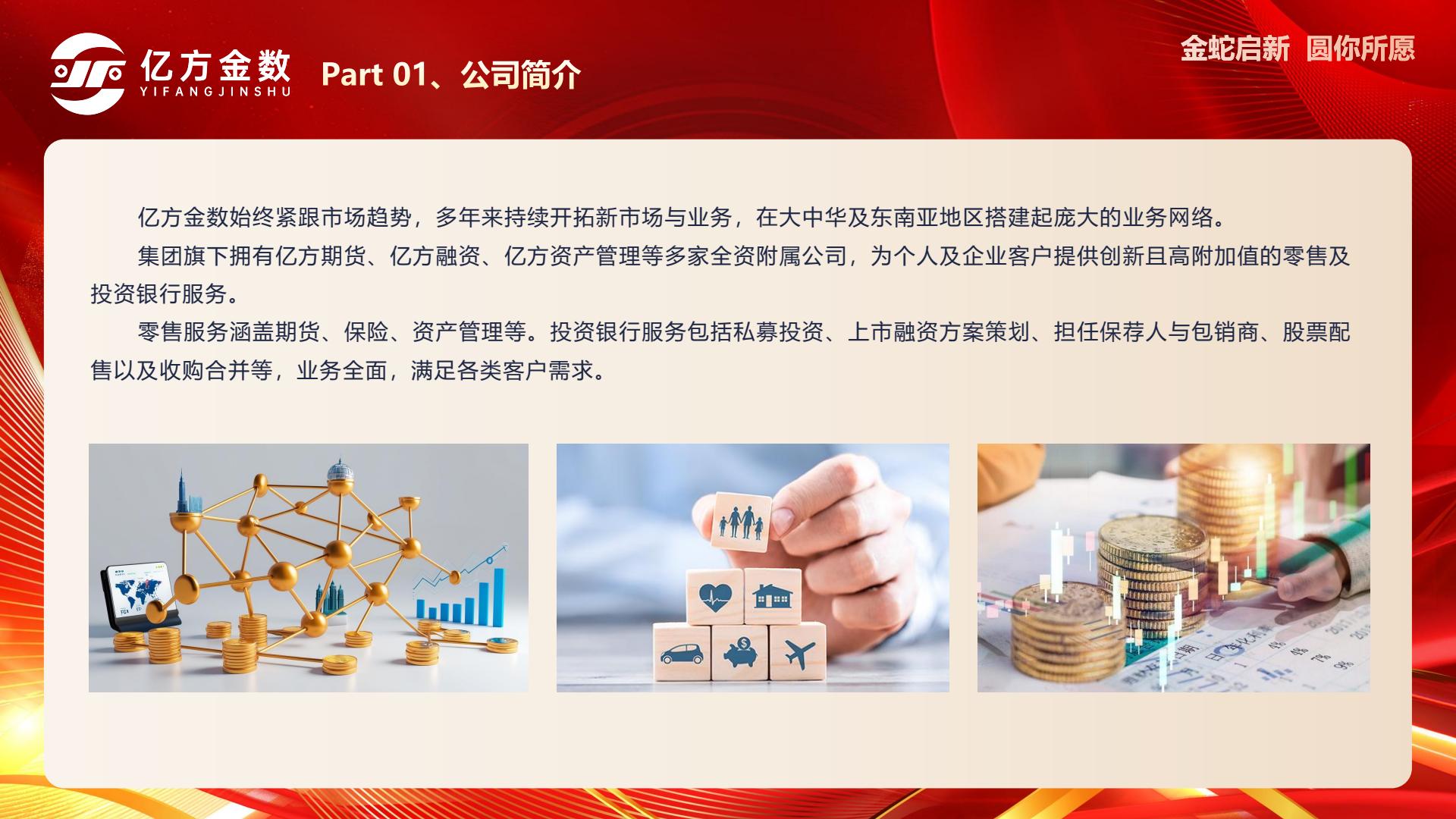 亿方金数
YIFANGJINSHU

Part 01、公司简介

金蛇启新 圆你所愿

亿方金数始终紧跟市场趋势，多年来持续开拓新市场与业务，在大中华及东南亚地区搭建起庞大的业务网络。

集团旗下拥有亿方期货、亿方融资、亿方资产管理等多家全资附属公司，为个人及企业客户提供创新且高附加值的零售及投资银行服务。

零售服务涵盖期货、保险、资产管理等。投资银行服务包括私募投资、上市融资方案策划、担任保荐人与包销商、股票配售以及收购合并等，业务全面，满足各类客户需求。